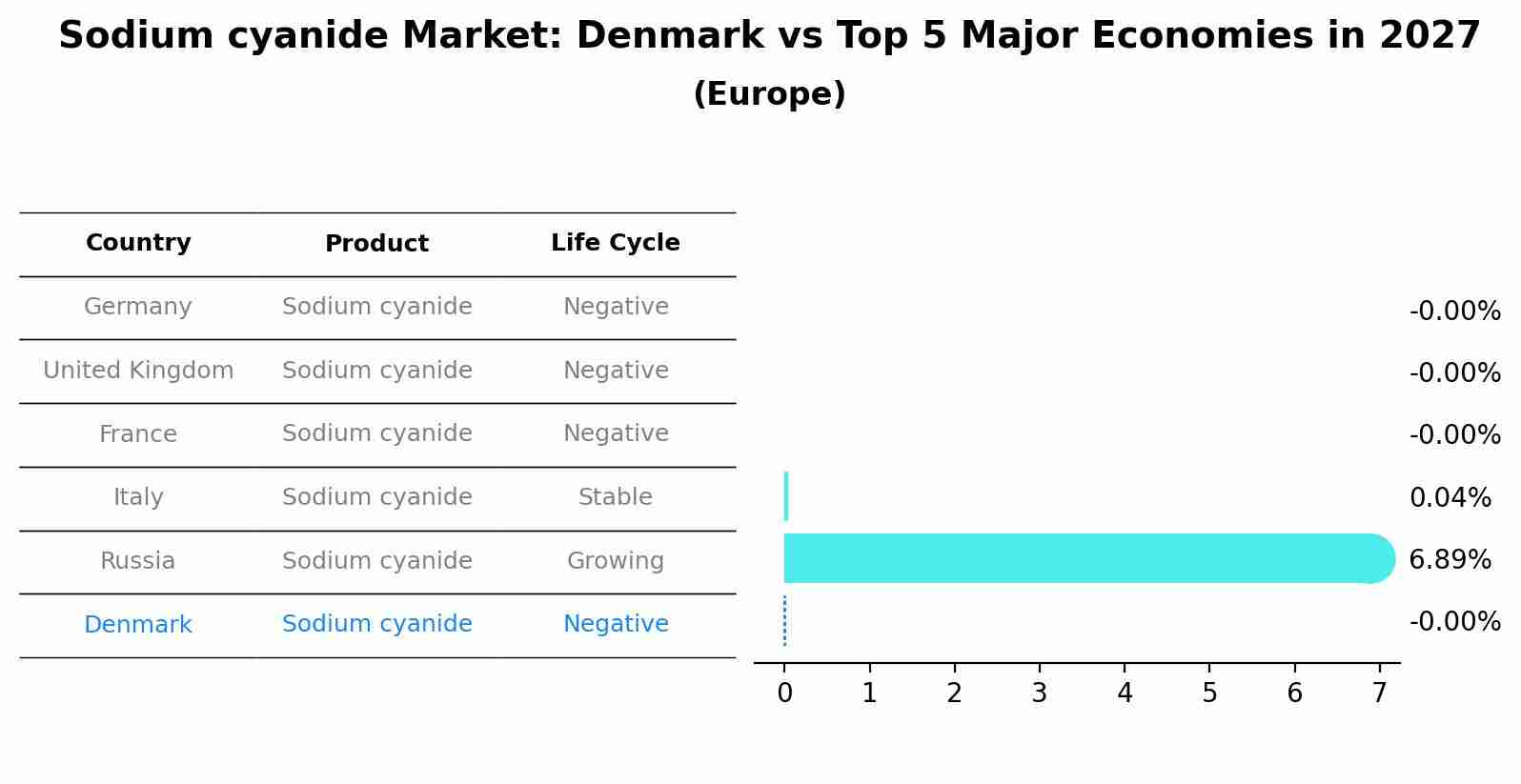 Sodium cyanide Market: Denmark vs Top 5 Major Economies in 2027
(Europe)

| Country | Product | Life Cycle |
|---|---|---|
| Germany | Sodium cyanide | Negative |
| United Kingdom | Sodium cyanide | Negative |
| France | Sodium cyanide | Negative |
| Italy | Sodium cyanide | Stable |
| Russia | Sodium cyanide | Growing |
| Denmark | Sodium cyanide | Negative |

-0.00%
-0.00%
-0.00%
0.04%
6.89%
-0.00%

0 1 2 3 4 5 6 7